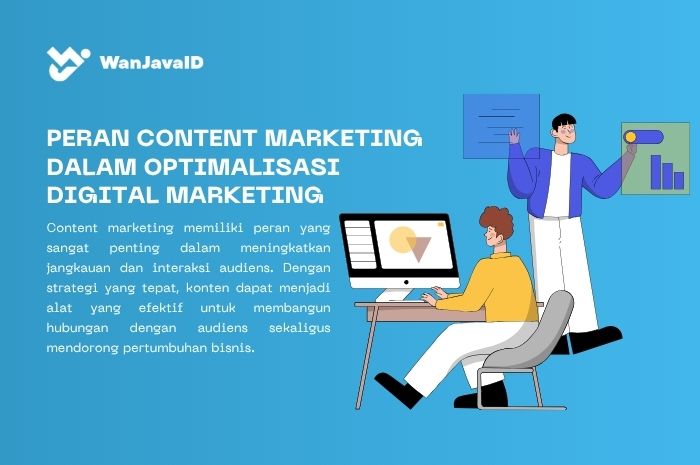 WanJavaID

PERAN CONTENT MARKETING DALAM OPTIMALISASI DIGITAL MARKETING

Content marketing memiliki peran yang sangat penting dalam meningkatkan jangkauan dan interaksi audiens. Dengan strategi yang tepat, konten dapat menjadi alat yang efektif untuk membangun hubungan dengan audiens sekaligus mendorong pertumbuhan bisnis.